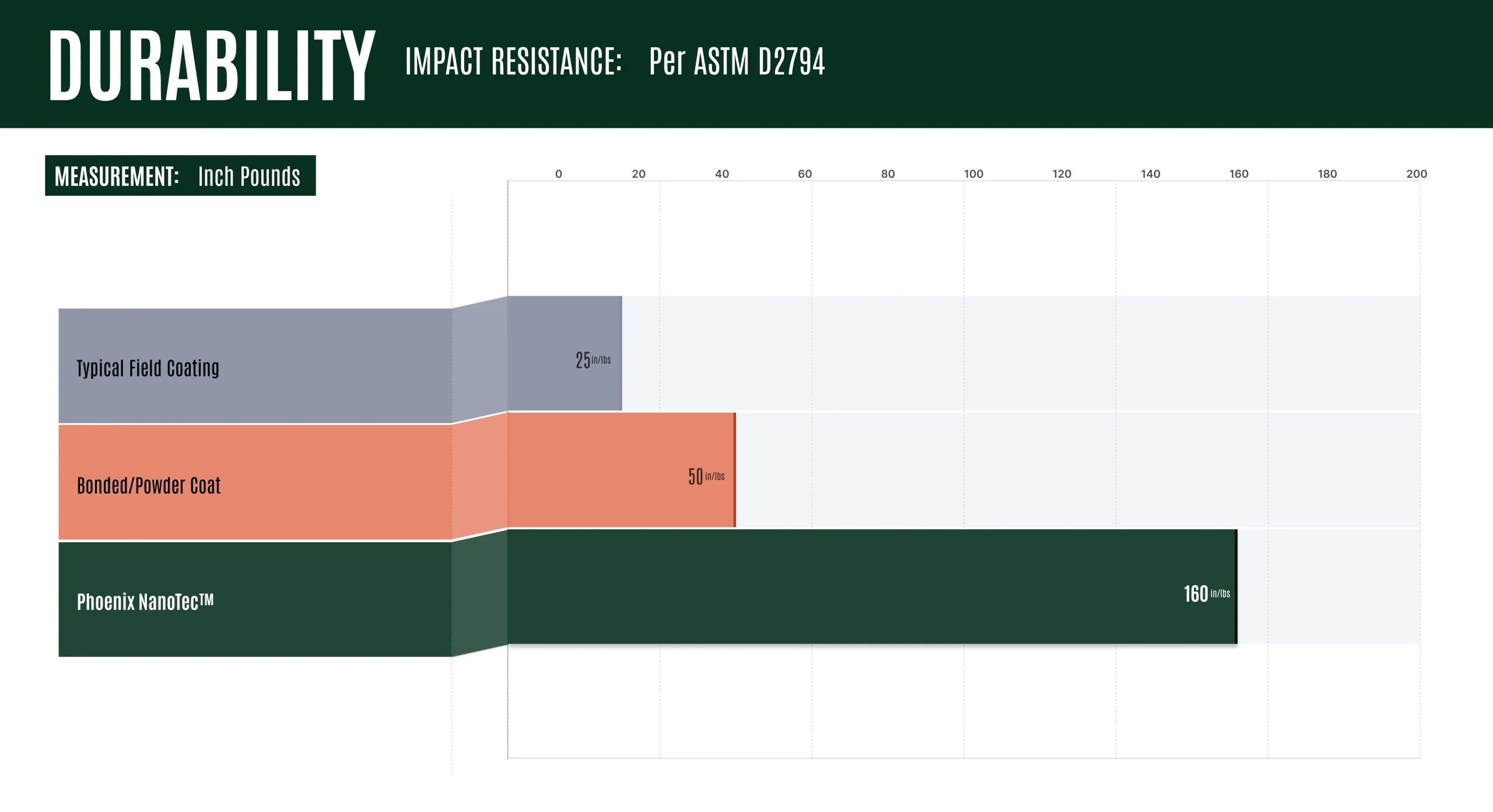 DURABILITY IMPACT RESISTANCE: Per ASTM D2794

MEASUREMENT: Inch Pounds

0 20 40 60 80 100 120 140 160 180 200

Typical Field Coating

25 in/lbs

Bonded/Powder Coat

50 in/lbs

Phoenix NanoTec™

160 in/lbs